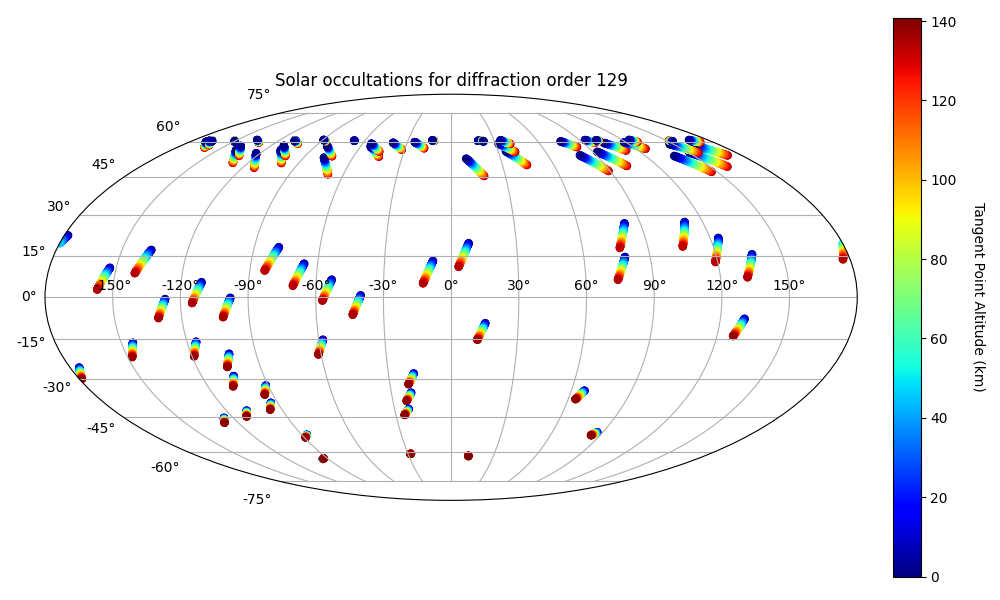 Solar occultations for diffraction order 129

75°
60°
45°
30°
15°
0°
-15°
-30°
-45°
-60°
-75°

-150° -120° -90° -60° -30° 0° 30° 60° 90° 120° 150°

140
120
100
80
60
40
20
0

Tangent Point Altitude (km)